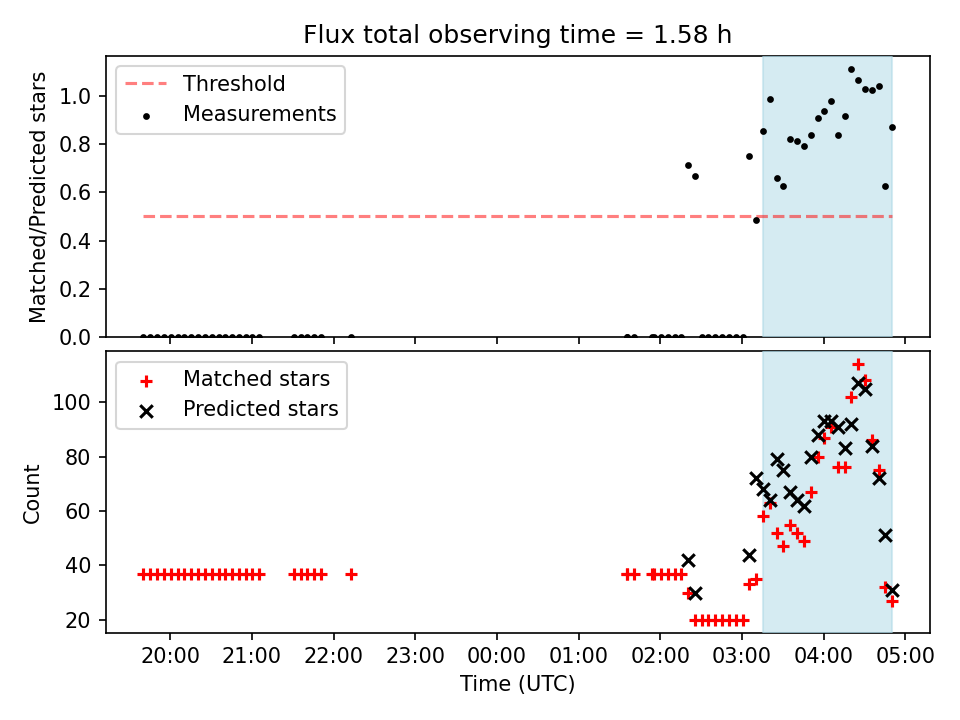 Flux total observing time = 1.58 h

Threshold
Measurements

Matched/Predicted stars

1.0
0.8
0.6
0.4
0.2
0.0

Matched stars
Predicted stars

Count

100
80
60
40
20

20:00 21:00 22:00 23:00 00:00 01:00 02:00 03:00 04:00 05:00

Time (UTC)